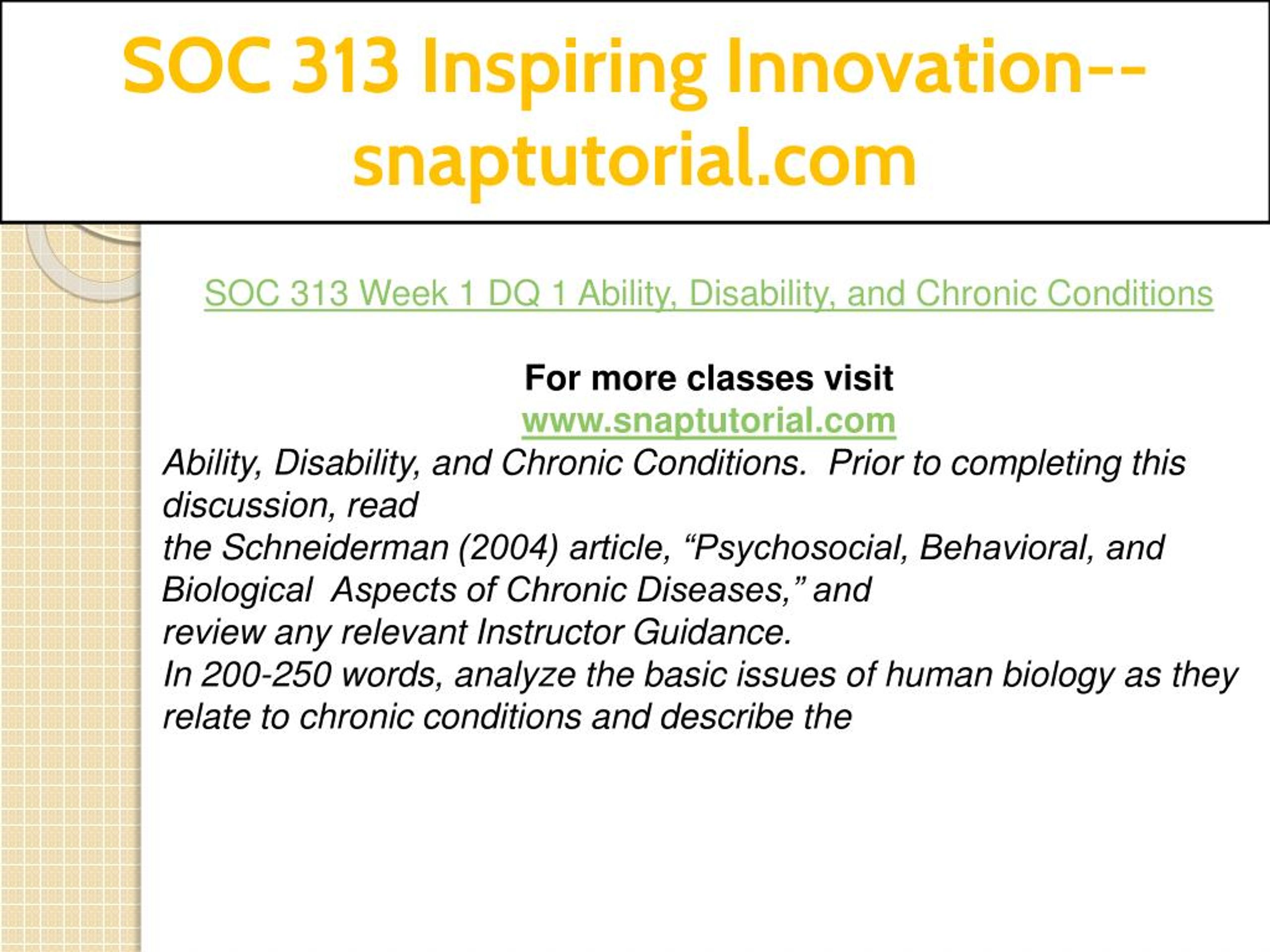 SOC 313 Inspiring Innovation--snaptutorial.com

SOC 313 Week 1 DQ 1 Ability, Disability, and Chronic Conditions

For more classes visit
www.snaptutorial.com

Ability, Disability, and Chronic Conditions. Prior to completing this discussion, read
the Schneiderman (2004) article, “Psychosocial, Behavioral, and Biological Aspects of Chronic Diseases,” and
review any relevant Instructor Guidance.
In 200-250 words, analyze the basic issues of human biology as they relate to chronic conditions and describe the